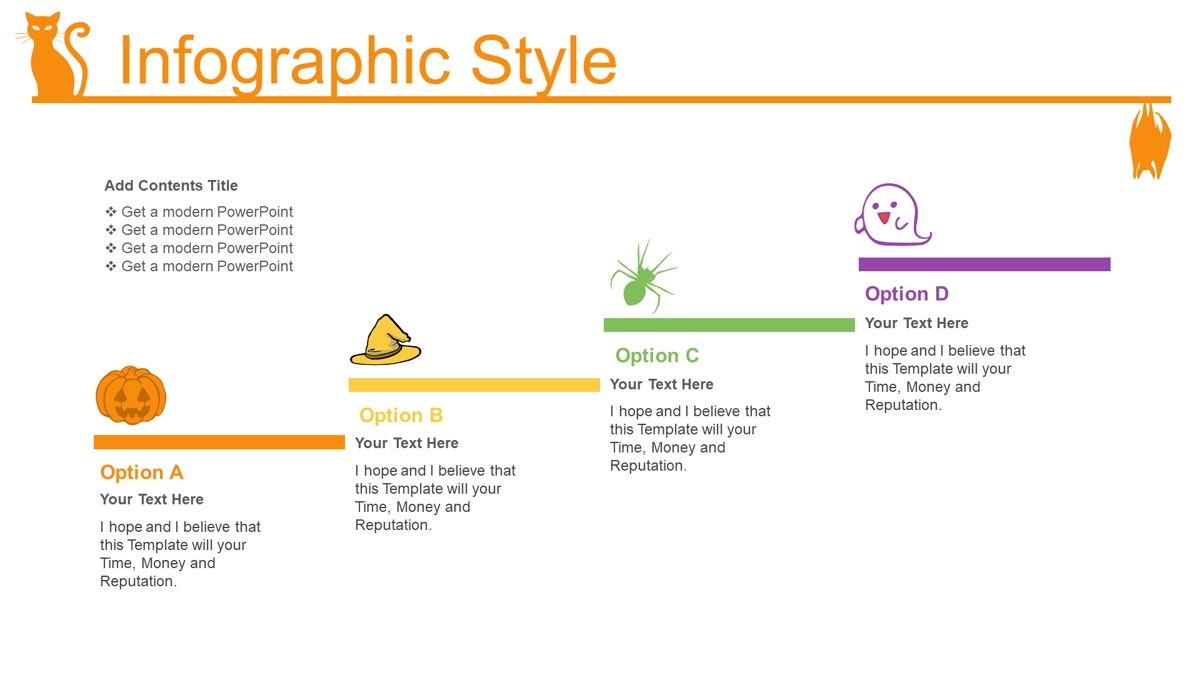 Infographic Style

Add Contents Title

❖ Get a modern PowerPoint
❖ Get a modern PowerPoint
❖ Get a modern PowerPoint
❖ Get a modern PowerPoint

Option A

Your Text Here

I hope and I believe that this Template will your Time, Money and Reputation.

Option B

Your Text Here

I hope and I believe that this Template will your Time, Money and Reputation.

Option C

Your Text Here

I hope and I believe that this Template will your Time, Money and Reputation.

Option D

Your Text Here

I hope and I believe that this Template will your Time, Money and Reputation.